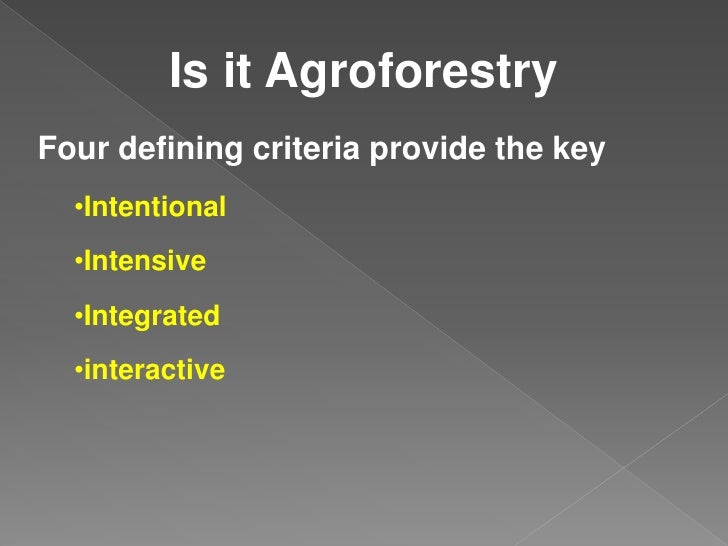 Is it Agroforestry

Four defining criteria provide the key

•Intentional

•Intensive

•Integrated

•interactive